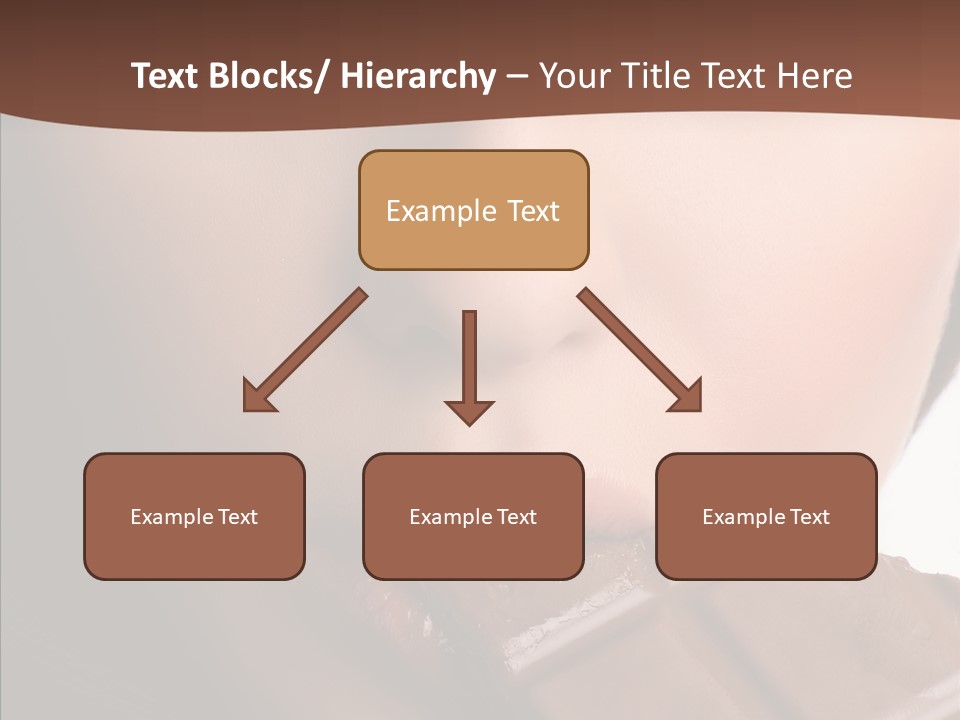 Text Blocks/ Hierarchy – Your Title Text Here

Example Text

Example Text

Example Text

Example Text